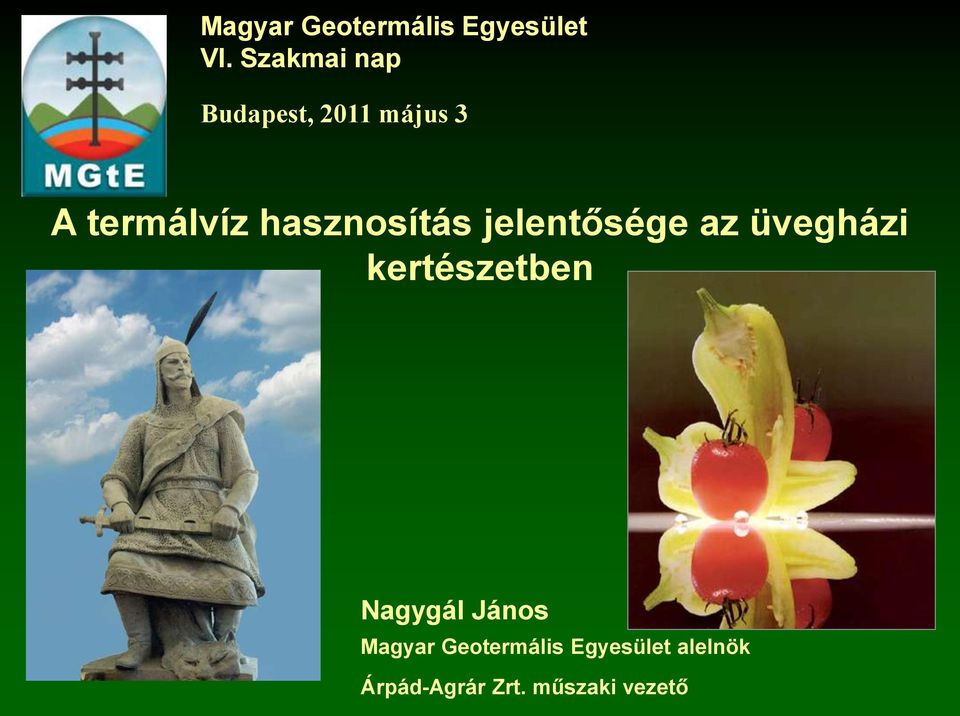 MGtE

Magyar Geotermális Egyesület
VI. Szakmai nap

Budapest, 2011 május 3

A termálvíz hasznosítás jelentősége az üvegházi kertészetben

Nagygál János
Magyar Geotermális Egyesület alelnök
Árpád-Agrár Zrt. műszaki vezető